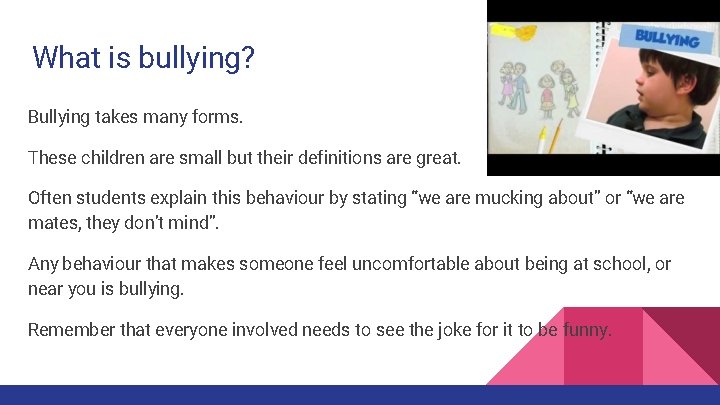 What is bullying?

BULLYING

Bullying takes many forms.

These children are small but their definitions are great.

Often students explain this behaviour by stating "we are mucking about" or "we are mates, they don't mind".

Any behaviour that makes someone feel uncomfortable about being at school, or near you is bullying.

Remember that everyone involved needs to see the joke for it to be funny.